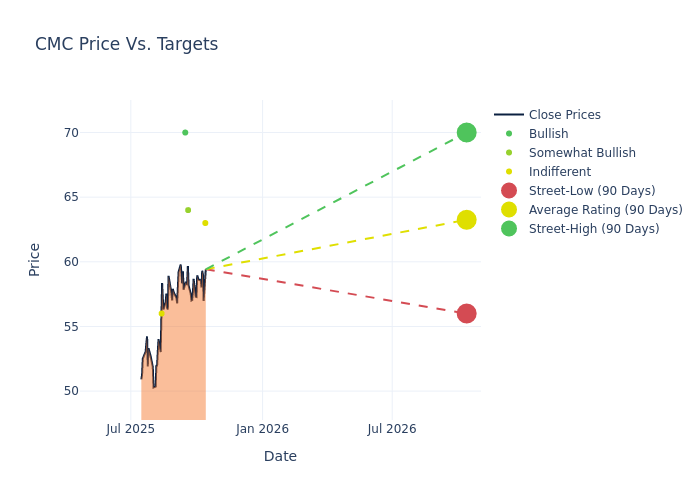 CMC Price Vs. Targets

Close Prices
Bullish
Somewhat Bullish
Indifferent
Street-Low (90 Days)
Average Rating (90 Days)
Street-High (90 Days)

Price

70
65
60
55
50

Jul 2025
Jan 2026
Jul 2026

Date